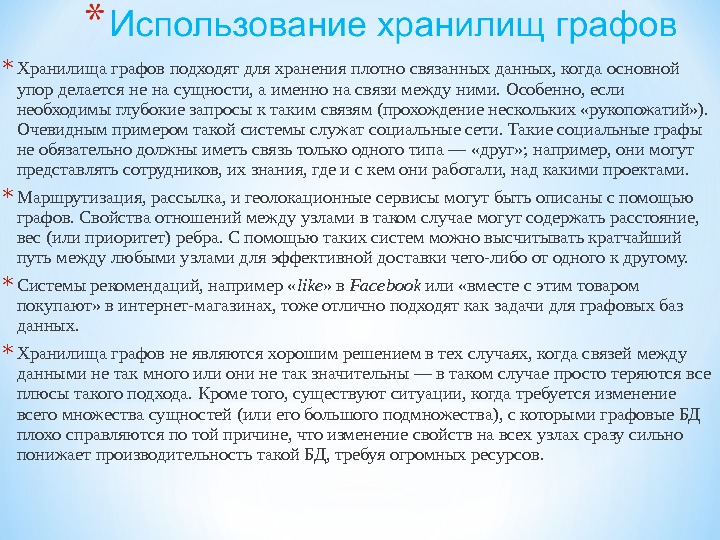 * Использование хранилищ графов

* Хранилища графов подходят для хранения плотно связанных данных, когда основной упор делается не на сущности, а именно на связи между ними. Особенно, если необходимы глубокие запросы к таким связям (прохождение нескольких «рукопожатий»). Очевидным примером такой системы служат социальные сети. Такие социальные графы не обязательно должны иметь связь только одного типа — «друг»; например, они могут представлять сотрудников, их знания, где и с кем они работали, над какими проектами.

* Маршрутизация, рассылка, и геолокационные сервисы могут быть описаны с помощью графов. Свойства отношений между узлами в таком случае могут содержать расстояние, вес (или приоритет) ребра. С помощью таких систем можно высчитывать кратчайший путь между любыми узлами для эффективной доставки чего-либо от одного к другому.

* Системы рекомендаций, например «like» в Facebook или «вместе с этим товаром покупают» в интернет-магазинах, тоже отлично подходят как задачи для графовых баз данных.

* Хранилища графов не являются хорошим решением в тех случаях, когда связей между данными не так много или они не так значительны — в таком случае просто теряются все плюсы такого подхода. Кроме того, существуют ситуации, когда требуется изменение всего множества сущностей (или его большого подмножества), с которыми графовые БД плохо справляются по той причине, что изменение свойств на всех узлах сразу сильно понижает производительность такой БД, требуя огромных ресурсов.